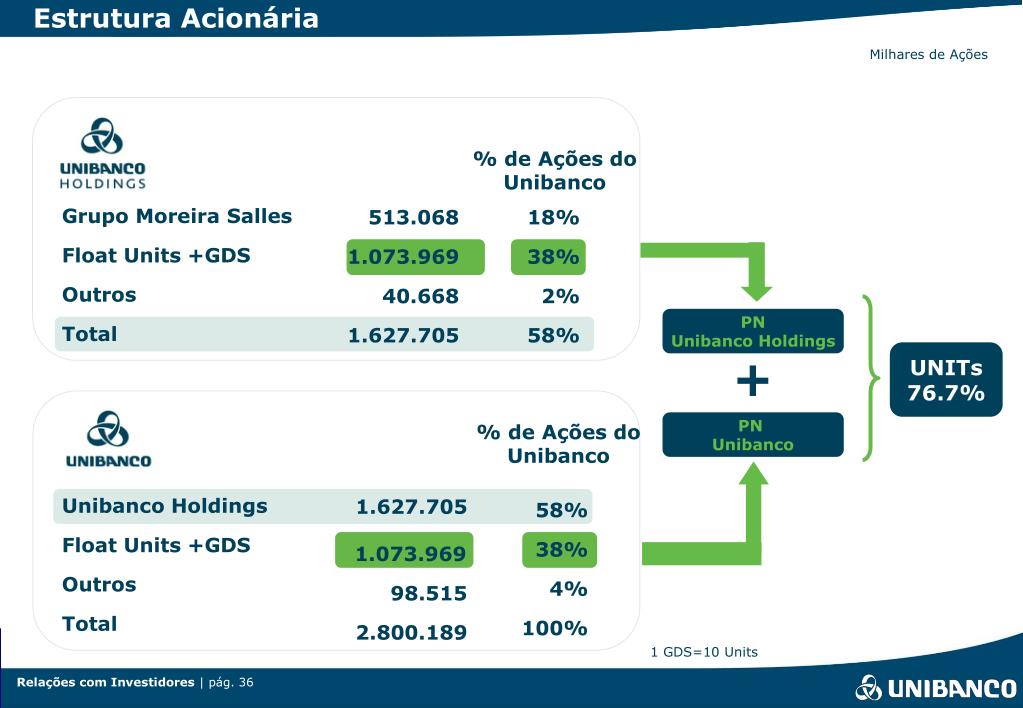 Estrutura Acionária

Milhares de Ações

UNIBANCO HOLDINGS

| | | % de Ações do Unibanco |
|---|---|---|
| Grupo Moreira Salles | 513.068 | 18% |
| Float Units +GDS | 1.073.969 | 38% |
| Outros | 40.668 | 2% |
| Total | 1.627.705 | 58% |

UNIBANCO

| | | % de Ações do Unibanco |
|---|---|---|
| Unibanco Holdings | 1.627.705 | 58% |
| Float Units +GDS | 1.073.969 | 38% |
| Outros | 98.515 | 4% |
| Total | 2.800.189 | 100% |

PN Unibanco Holdings

+

PN Unibanco

UNITs 76.7%

1 GDS=10 Units

Relações com Investidores | pág. 36

UNIBANCO